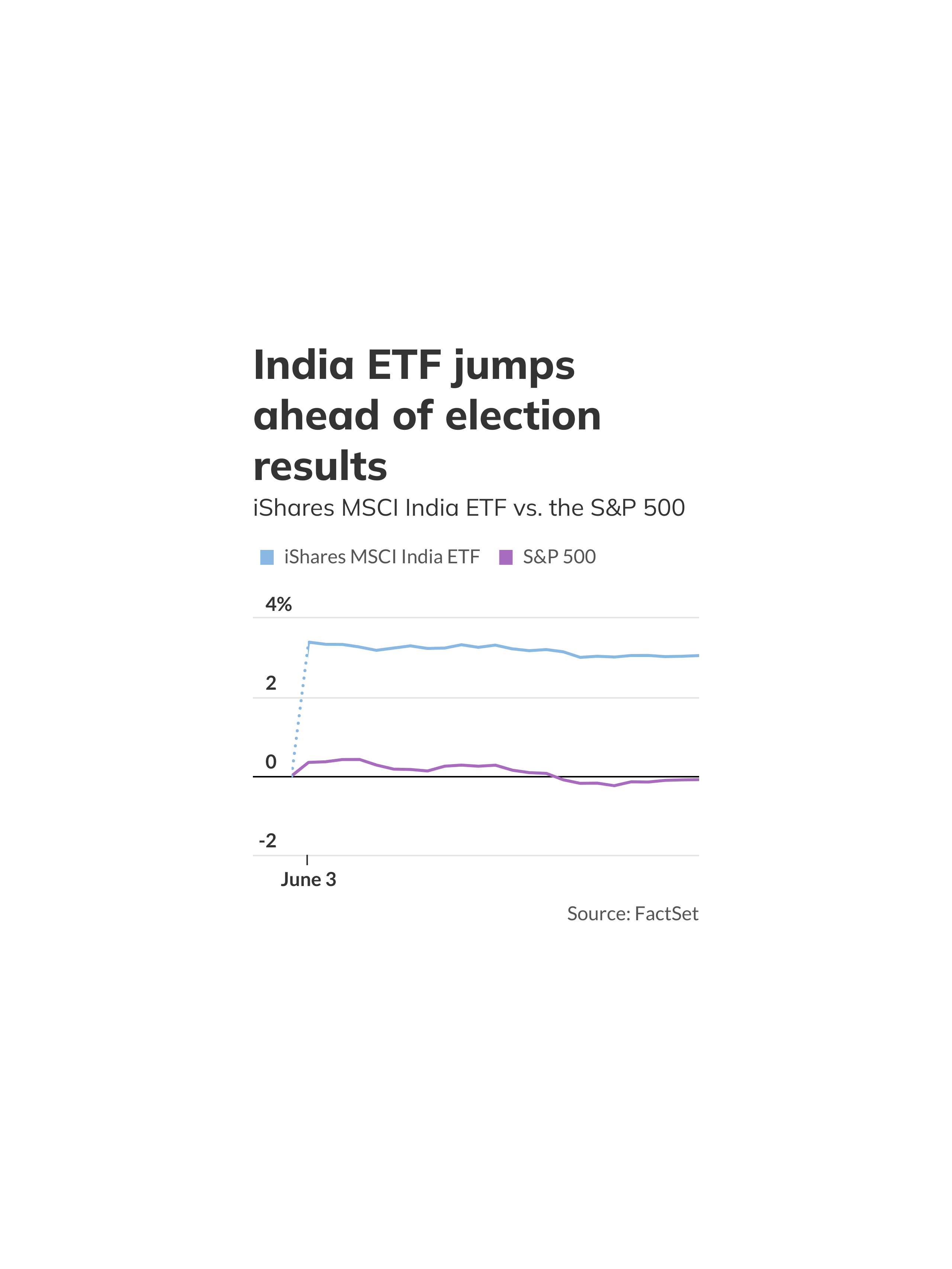 India ETF jumps ahead of election results

iShares MSCI India ETF vs. the S&P 500

iShares MSCI India ETF S&P 500

4%

2

0

-2

June 3

Source: FactSet